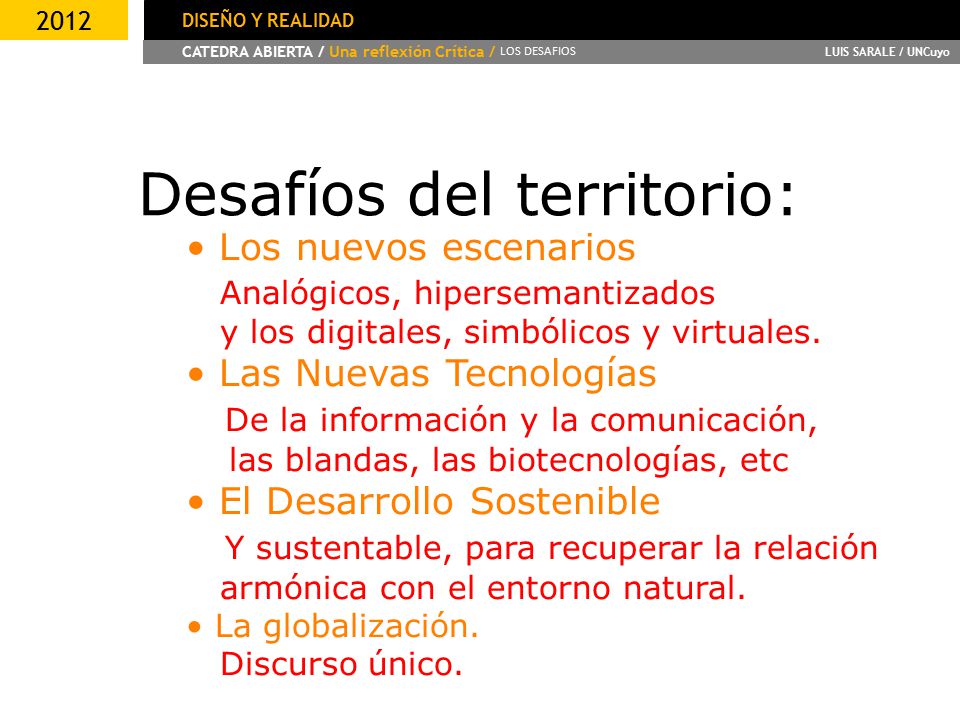 2012

DISEÑO Y REALIDAD

CATEDRA ABIERTA / Una reflexión Crítica / LOS DESAFIOS

LUIS SARALE / UNCuyo

Desafíos del territorio:

• Los nuevos escenarios
Analógicos, hipersemantizados y los digitales, simbólicos y virtuales.

• Las Nuevas Tecnologías
De la información y la comunicación, las blandas, las biotecnologías, etc

• El Desarrollo Sostenible
Y sustentable, para recuperar la relación armónica con el entorno natural.

• La globalización.
Discurso único.